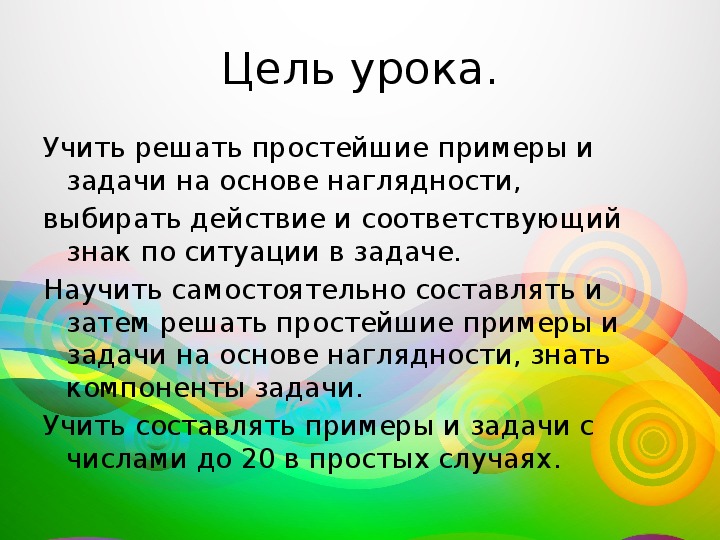 Цель урока.

Учить решать простейшие примеры и задачи на основе наглядности,

выбирать действие и соответствующий знак по ситуации в задаче.

Научить самостоятельно составлять и затем решать простейшие примеры и задачи на основе наглядности, знать компоненты задачи.

Учить составлять примеры и задачи с числами до 20 в простых случаях.